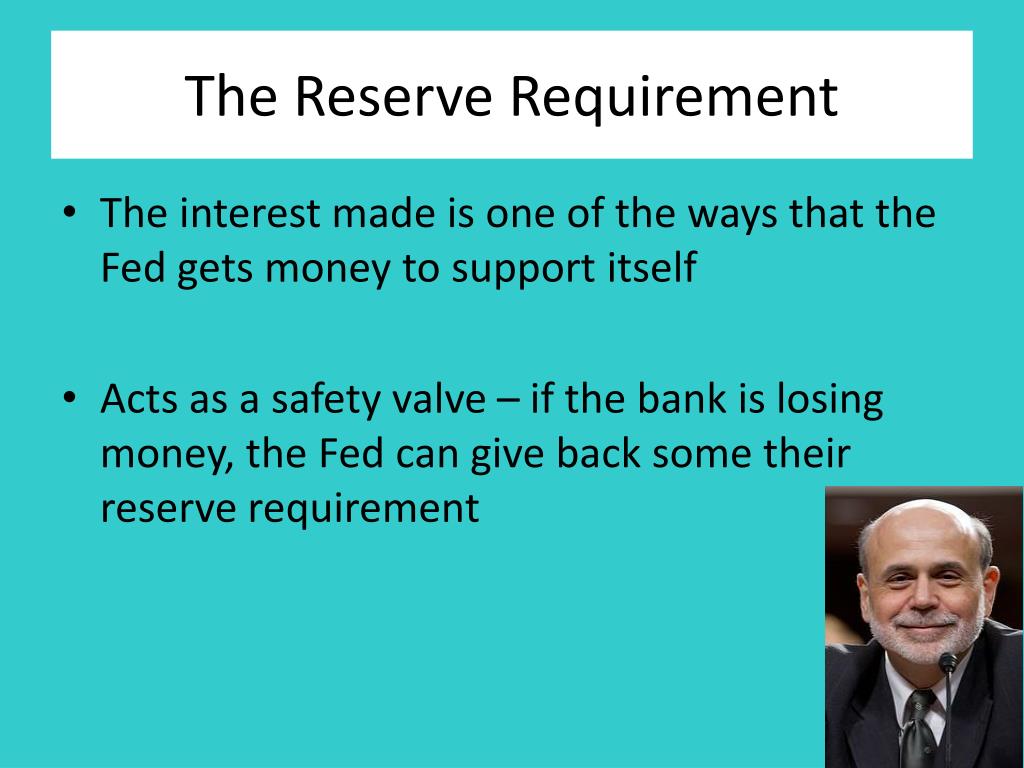 The Reserve Requirement

• The interest made is one of the ways that the Fed gets money to support itself

• Acts as a safety valve – if the bank is losing money, the Fed can give back some their reserve requirement